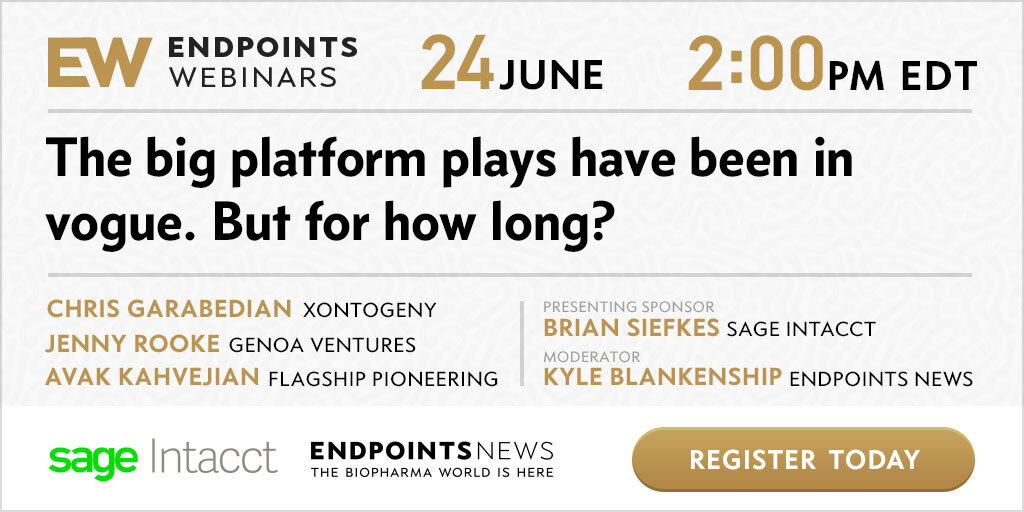 EW ENDPOINTS WEBINARS 24 JUNE 2:00 PM EDT

The big platform plays have been in vogue. But for how long?

CHRIS GARABEDIAN XONTOGENY
JENNY ROOKE GENOA VENTURES
AVAK KAHVEJIAN FLAGSHIP PIONEERING

PRESENTING SPONSOR
BRIAN SIEFKES SAGE INTACCT
MODERATOR
KYLE BLANKENSHIP ENDPOINTS NEWS

sage Intacct

ENDPOINTS NEWS
THE BIOPHARMA WORLD IS HERE

REGISTER TODAY